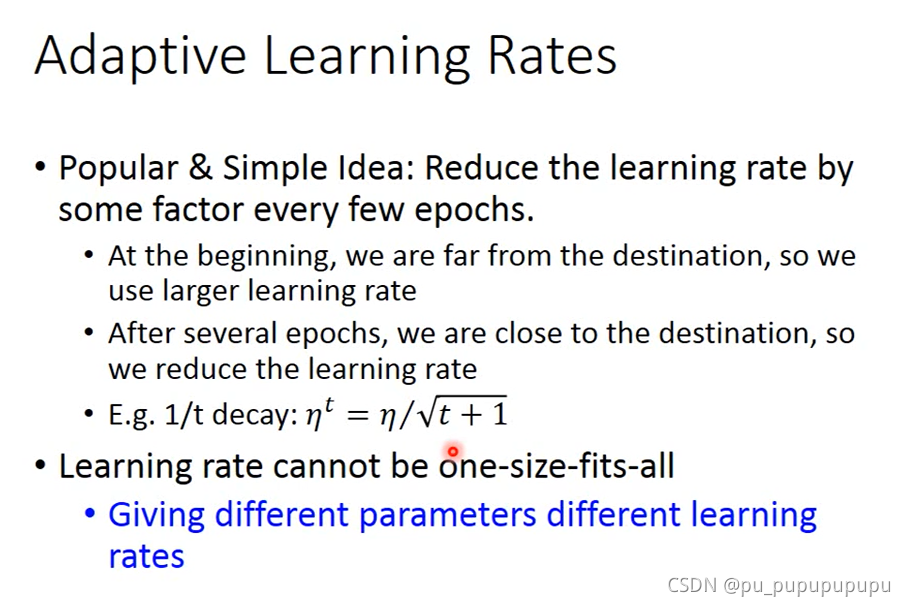 Adaptive Learning Rates

• Popular & Simple Idea: Reduce the learning rate by some factor every few epochs.

• At the beginning, we are far from the destination, so we use larger learning rate

• After several epochs, we are close to the destination, so we reduce the learning rate

• E.g. 1/t decay: $\eta^t = \eta/\sqrt{t+1}$

• Learning rate cannot be one-size-fits-all

• Giving different parameters different learning rates

CSDN @pu_pupupupupu